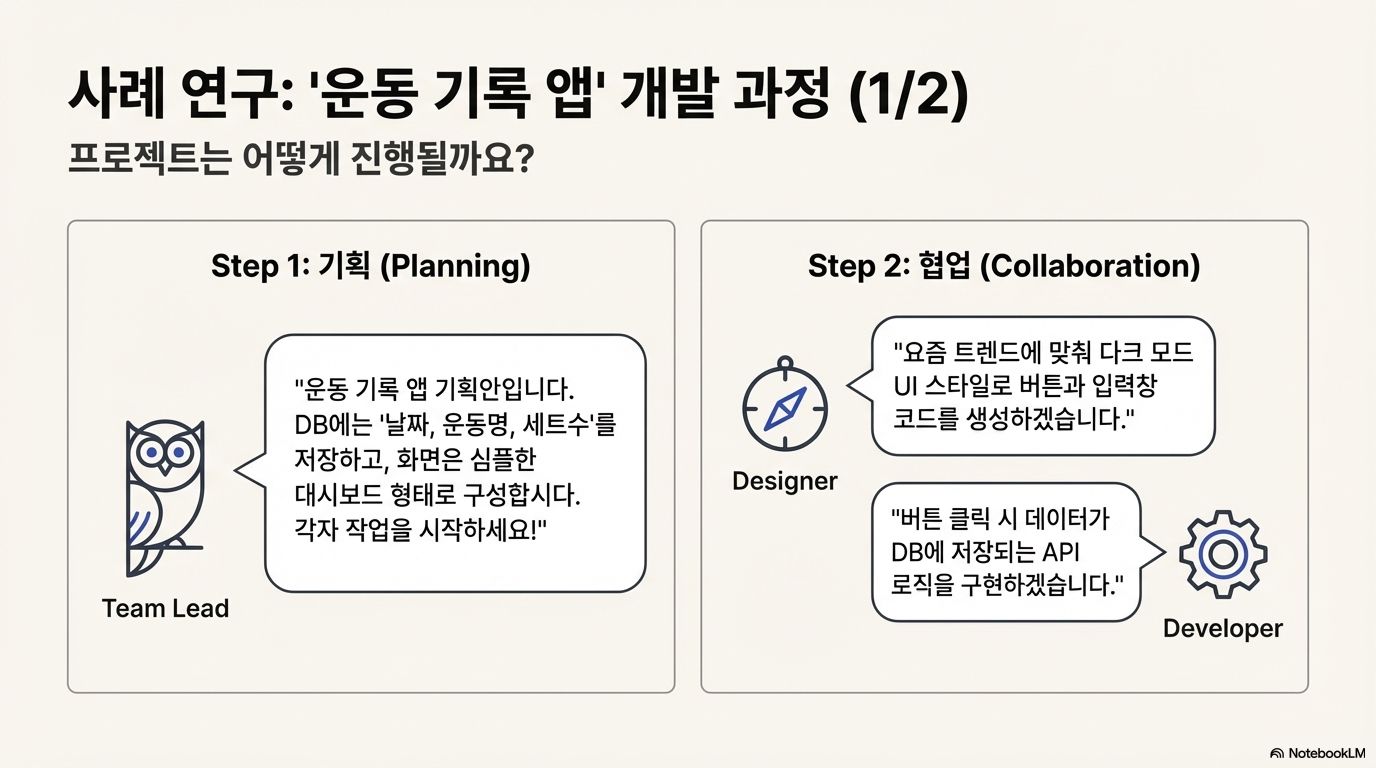 사례 연구: '운동 기록 앱' 개발 과정 (1/2)

프로젝트는 어떻게 진행될까요?

Step 1: 기획 (Planning)

"운동 기록 앱 기획안입니다. DB에는 '날짜, 운동명, 세트수'를 저장하고, 화면은 심플한 대시보드 형태로 구성합시다. 각자 작업을 시작하세요!"

Team Lead

Step 2: 협업 (Collaboration)

"요즘 트렌드에 맞춰 다크 모드 UI 스타일로 버튼과 입력창 코드를 생성하겠습니다."

Designer

"버튼 클릭 시 데이터가 DB에 저장되는 API 로직을 구현하겠습니다."

Developer

NotebookLM